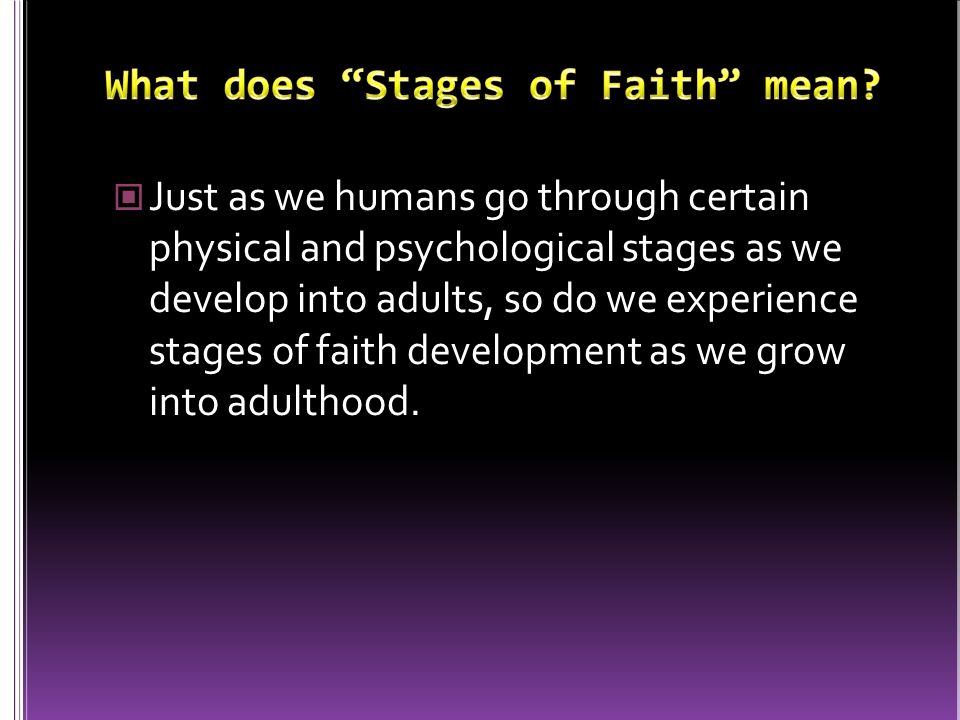 What does “Stages of Faith” mean?

Just as we humans go through certain physical and psychological stages as we develop into adults, so do we experience stages of faith development as we grow into adulthood.